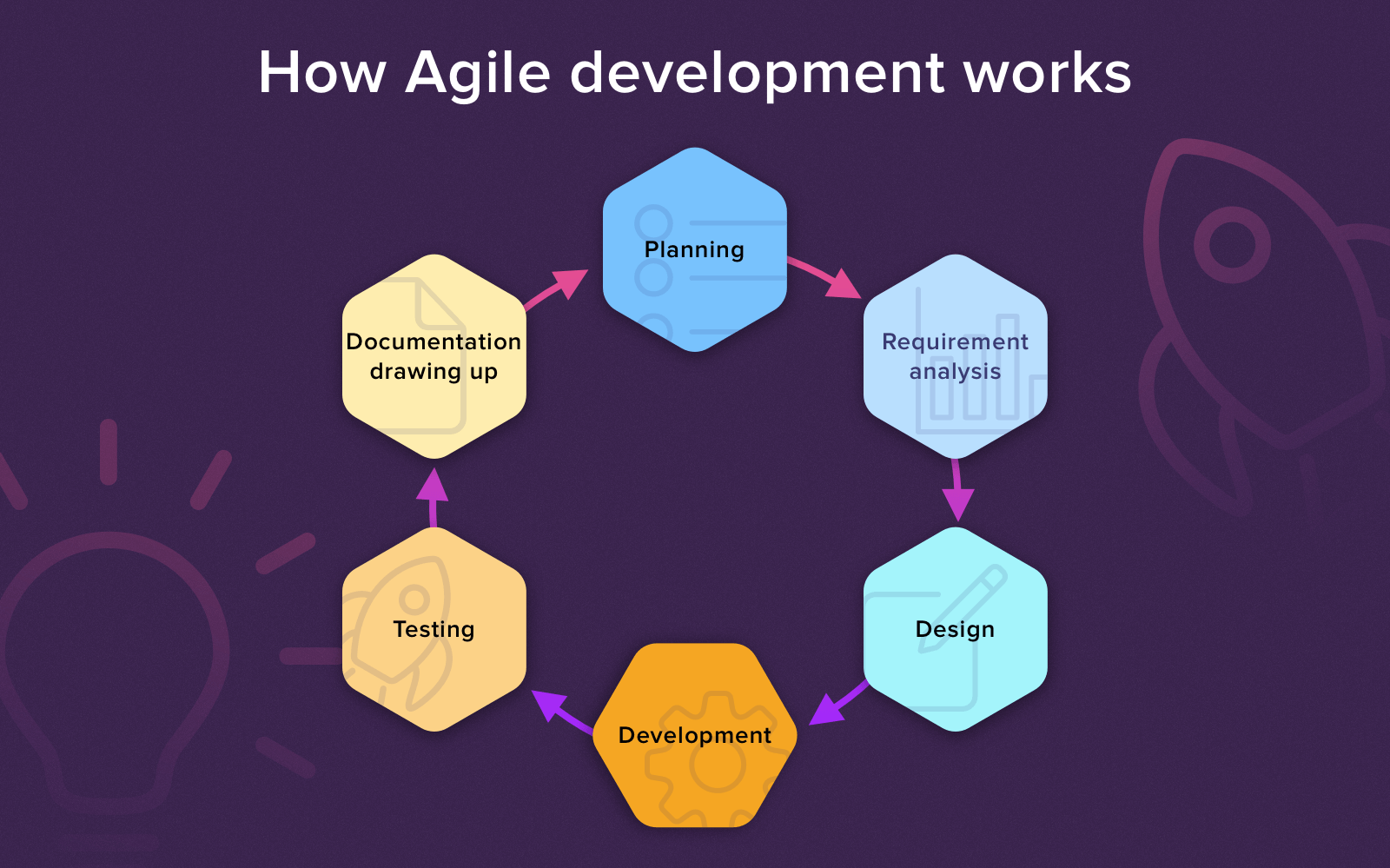 How Agile development works

Planning

Requirement analysis

Design

Development

Testing

Documentation drawing up